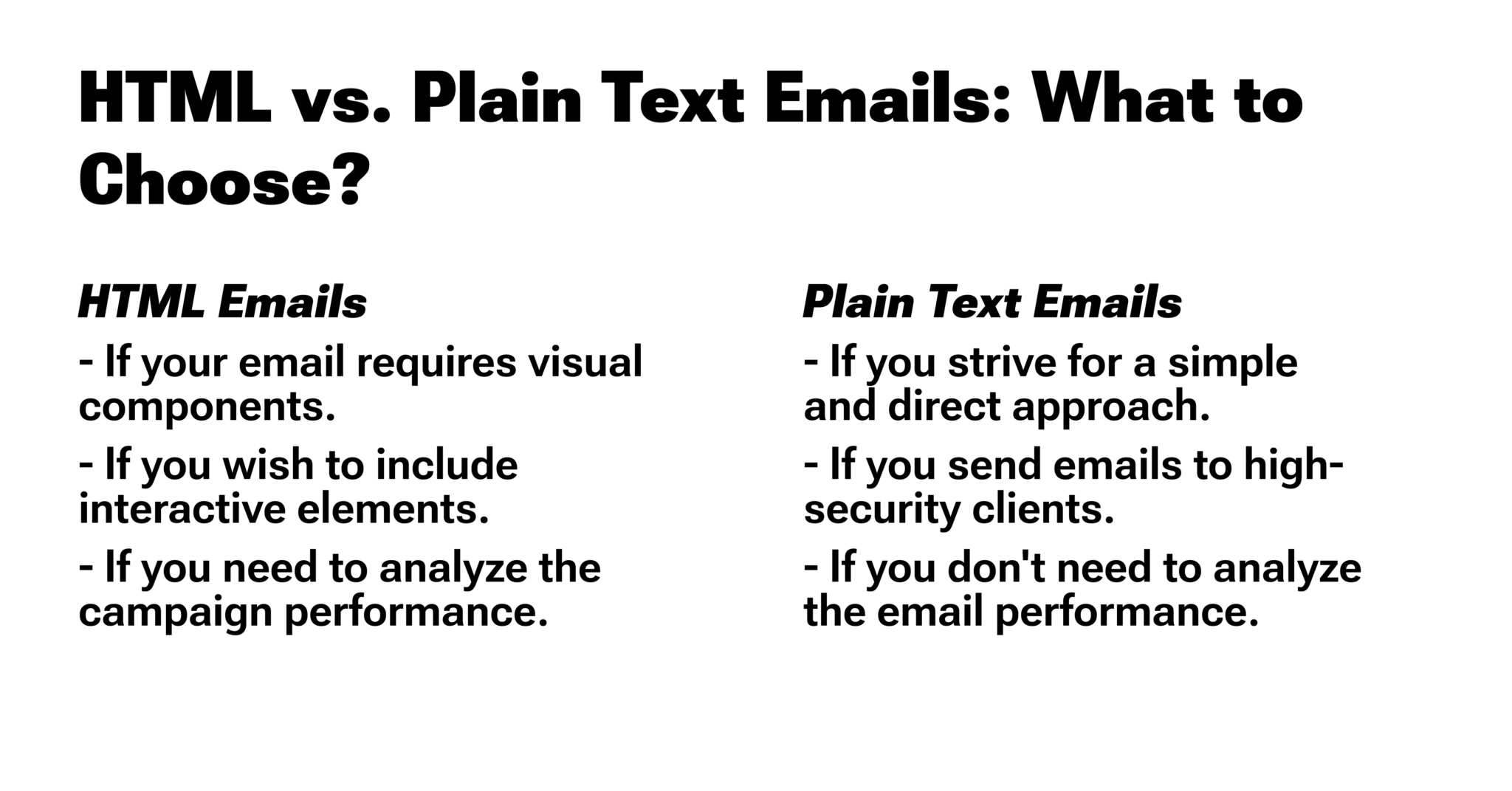 HTML vs. Plain Text Emails: What to Choose?

HTML Emails

- If your email requires visual components.

- If you wish to include interactive elements.

- If you need to analyze the campaign performance.

Plain Text Emails

- If you strive for a simple and direct approach.

- If you send emails to high-security clients.

- If you don't need to analyze the email performance.